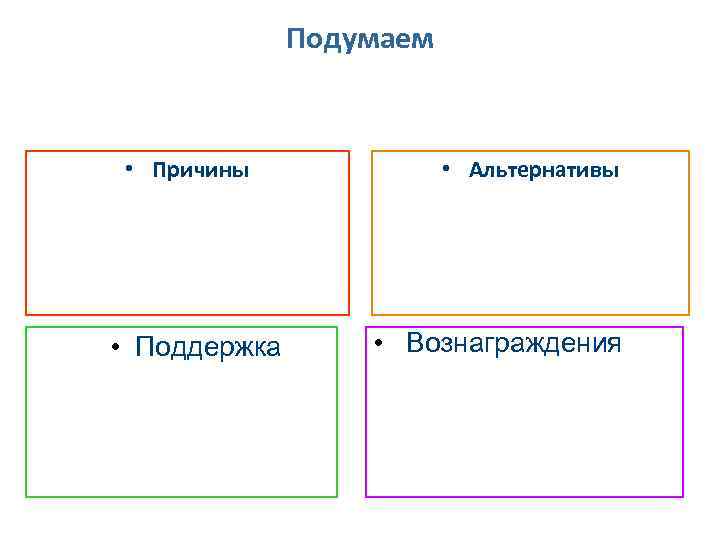 Подумаем

• Причины

• Альтернативы

• Поддержка

• Вознаграждения